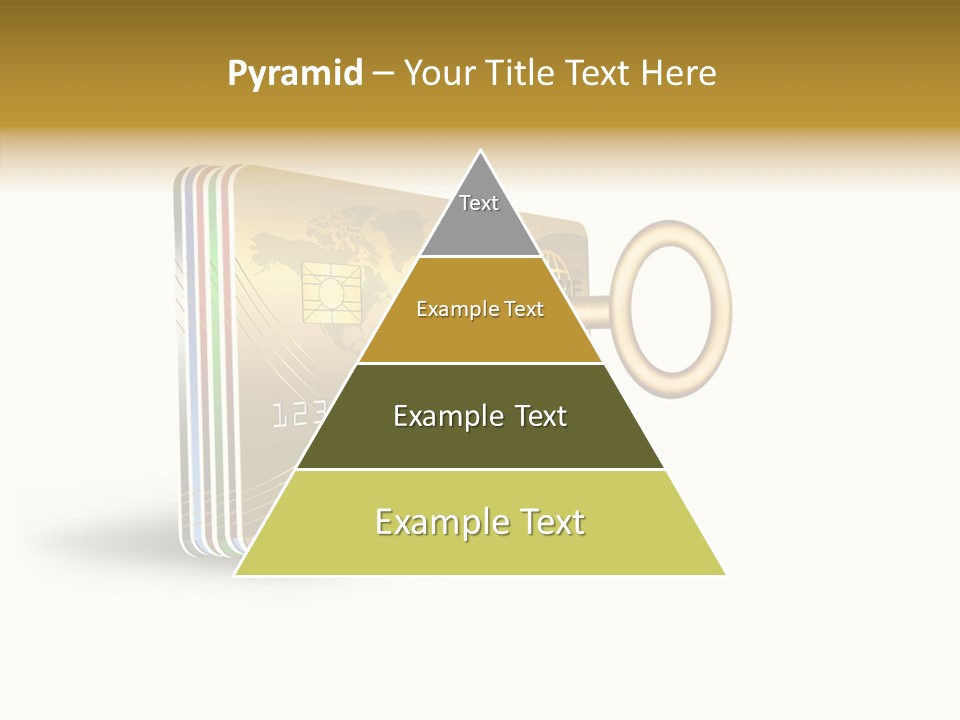 Pyramid – Your Title Text Here

Text

Example Text

Example Text

Example Text

123